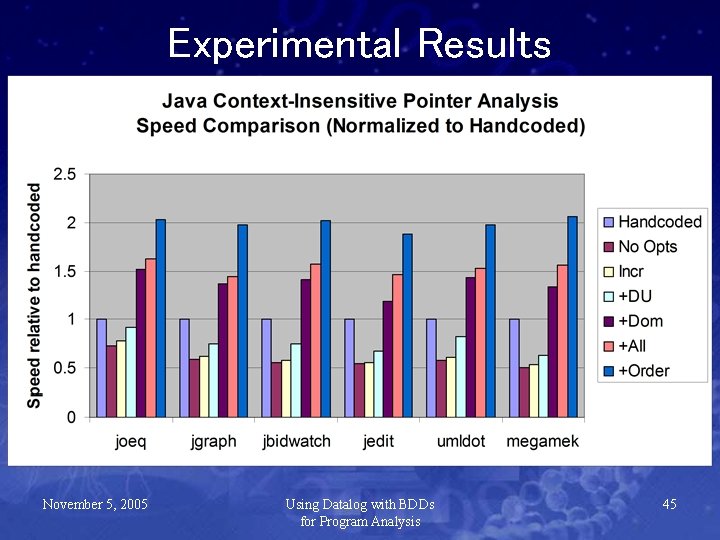 Experimental Results

Java Context-Insensitive Pointer Analysis
Speed Comparison (Normalized to Handcoded)

Speed relative to handcoded

2.5
2
1.5
1
0.5
0

joeq
jgraph
jbidwatch
jedit
umldot
megamek

Handcoded
No Opts
Incr
+DU
+Dom
+All
+Order

November 5, 2005

Using Datalog with BDDs for Program Analysis

45